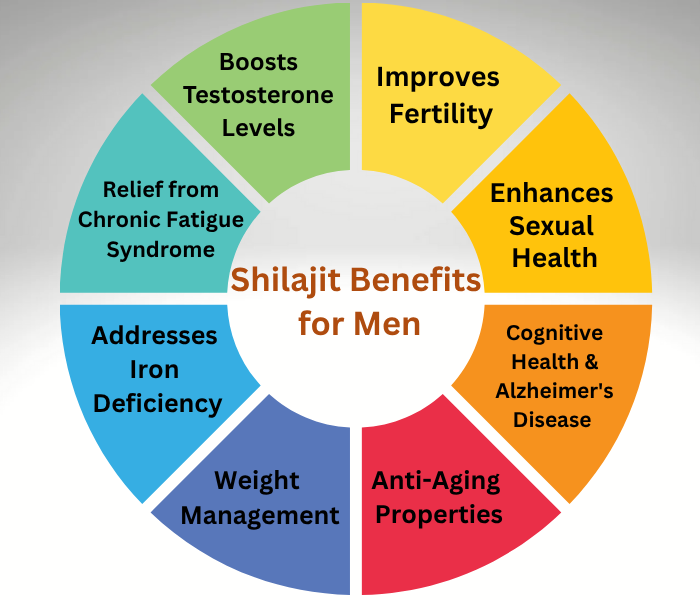 Shilajit Benefits for Men

Improves Fertility

Enhances Sexual Health

Cognitive Health & Alzheimer's Disease

Anti-Aging Properties

Weight Management

Addresses Iron Deficiency

Relief from Chronic Fatigue Syndrome

Boosts Testosterone Levels